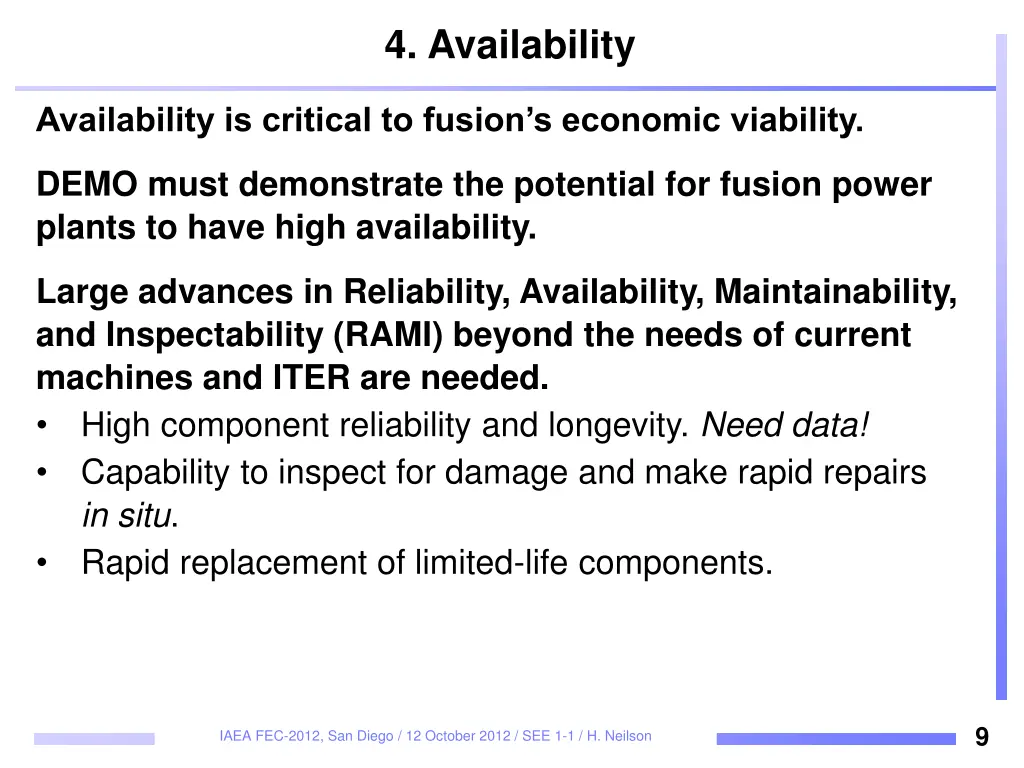 4. Availability

Availability is critical to fusion's economic viability.

DEMO must demonstrate the potential for fusion power plants to have high availability.

Large advances in Reliability, Availability, Maintainability, and Inspectability (RAMI) beyond the needs of current machines and ITER are needed.
• High component reliability and longevity. Need data!
• Capability to inspect for damage and make rapid repairs in situ.
• Rapid replacement of limited-life components.

IAEA FEC-2012, San Diego / 12 October 2012 / SEE 1-1 / H. Neilson

9